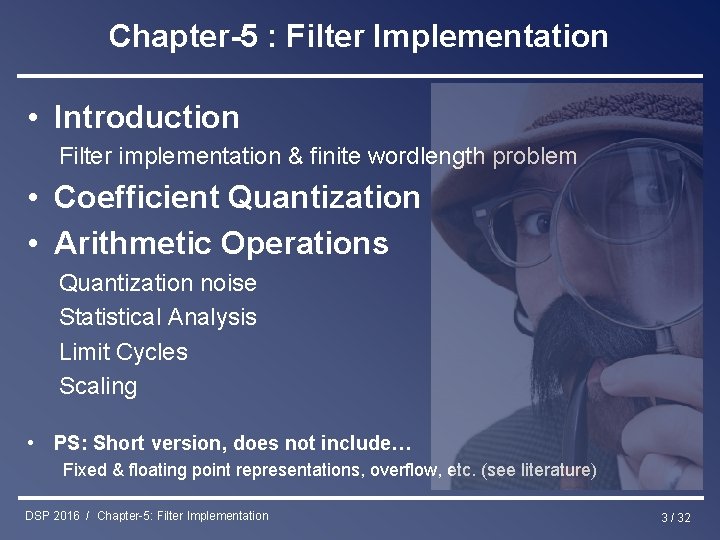 Chapter-5 : Filter Implementation

• Introduction

Filter implementation & finite wordlength problem

• Coefficient Quantization

• Arithmetic Operations

Quantization noise

Statistical Analysis

Limit Cycles

Scaling

• PS: Short version, does not include…

Fixed & floating point representations, overflow, etc. (see literature)

DSP 2016 / Chapter-5: Filter Implementation

3 / 32